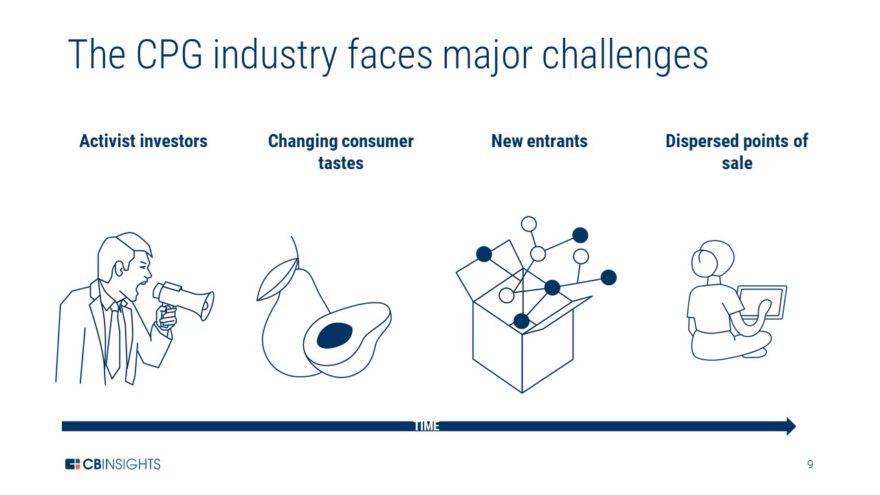 The CPG industry faces major challenges

Activist investors

Changing consumer tastes

New entrants

Dispersed points of sale

TIME

CBINSIGHTS

9